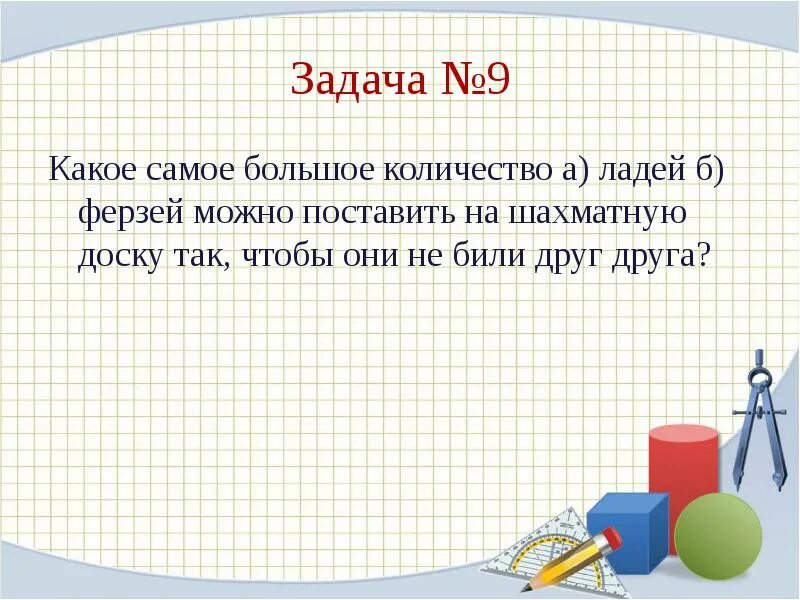 Задача №9

Какое самое большое количество а) ладей б) ферзей можно поставить на шахматную доску так, чтобы они не били друг друга?